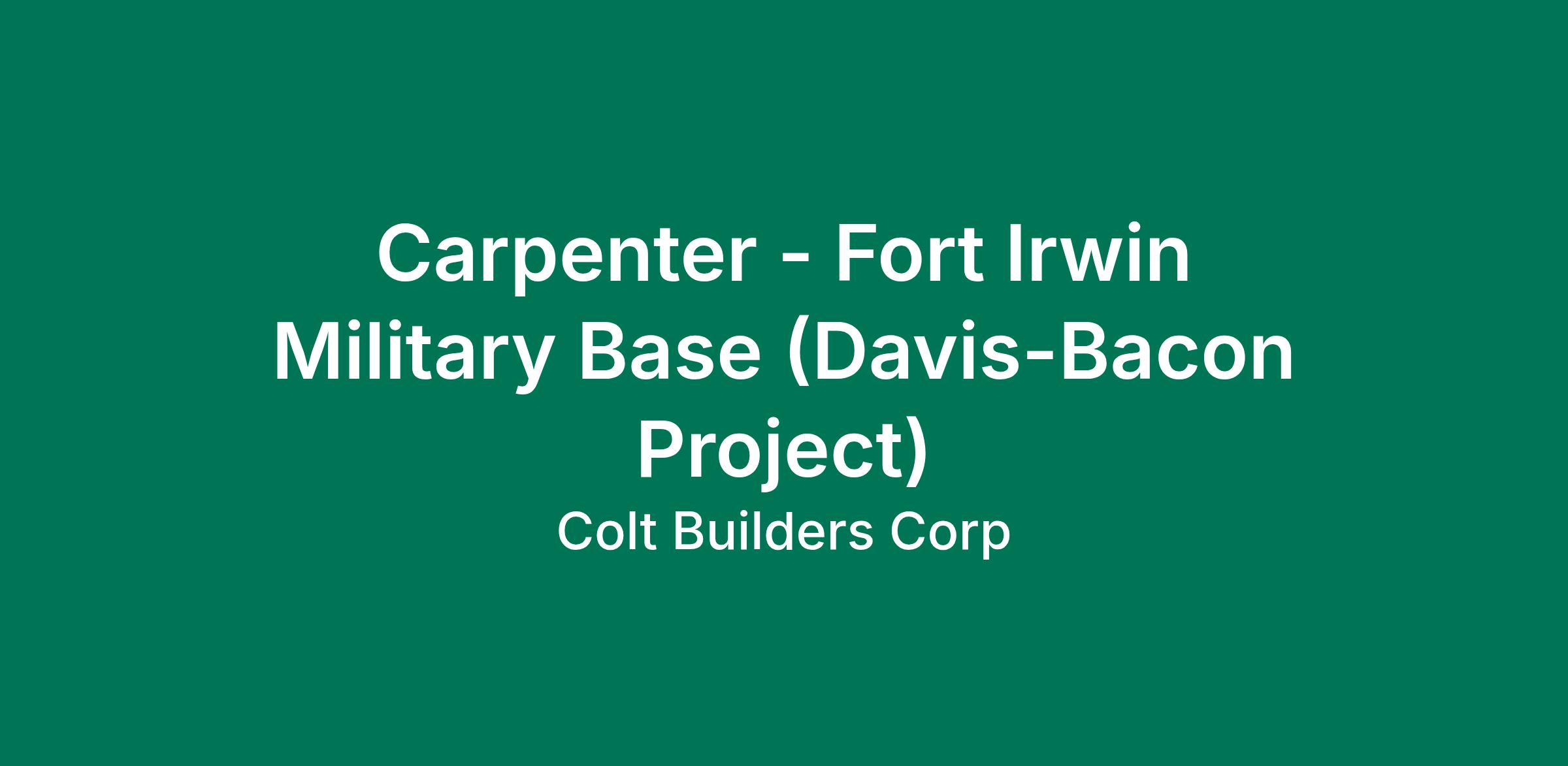 Carpenter - Fort Irwin Military Base (Davis-Bacon Project)

Colt Builders Corp